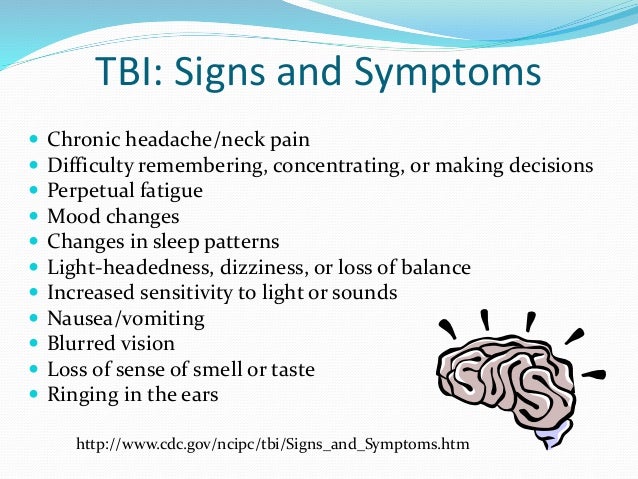 TBI: Signs and Symptoms

- Chronic headache/neck pain
- Difficulty remembering, concentrating, or making decisions
- Perpetual fatigue
- Mood changes
- Changes in sleep patterns
- Light-headedness, dizziness, or loss of balance
- Increased sensitivity to light or sounds
- Nausea/vomiting
- Blurred vision
- Loss of sense of smell or taste
- Ringing in the ears

http://www.cdc.gov/ncipc/tbi/Signs_and_Symptoms.htm